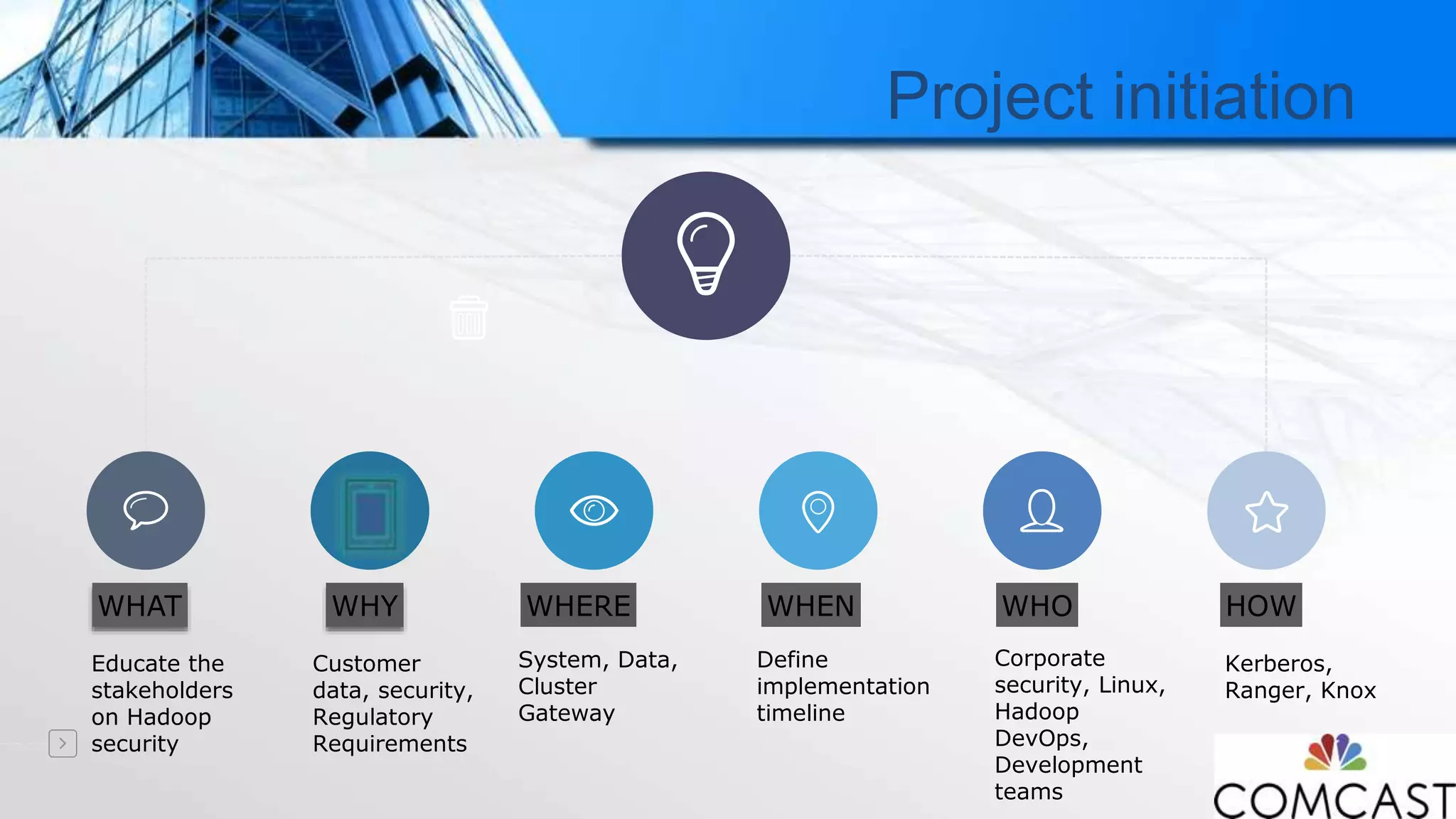 Project initiation

WHAT

Educate the stakeholders on Hadoop security

WHY

Customer data, security, Regulatory Requirements

WHERE

System, Data, Cluster Gateway

WHEN

Define implementation timeline

WHO

Corporate security, Linux, Hadoop DevOps, Development teams

HOW

Kerberos, Ranger, Knox

COMCAST